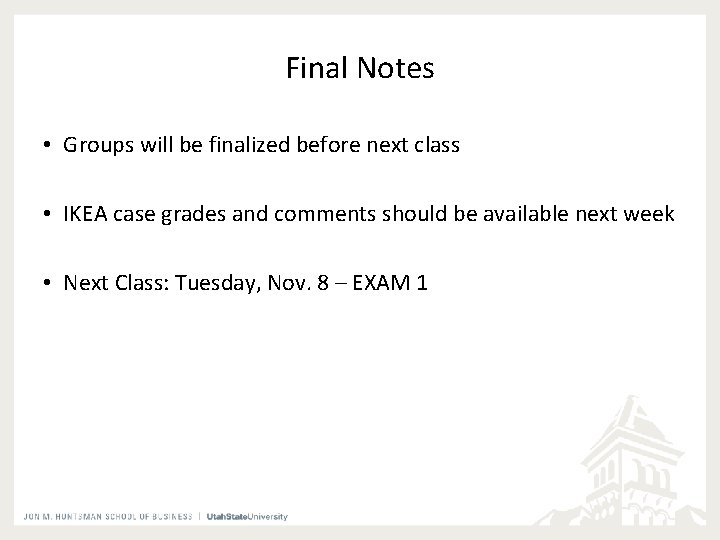 Final Notes

• Groups will be finalized before next class

• IKEA case grades and comments should be available next week

• Next Class: Tuesday, Nov. 8 – EXAM 1

JON M. HUNTSMAN SCHOOL OF BUSINESS | UtahStateUniversity